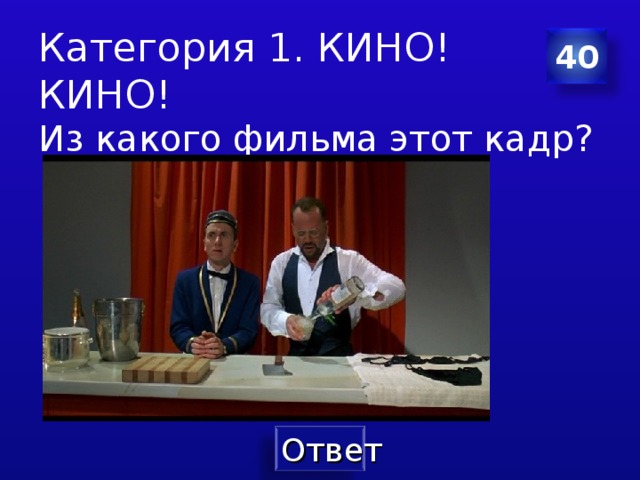 Категория 1. КИНО! КИНО!
Из какого фильма этот кадр?

40

Ответ